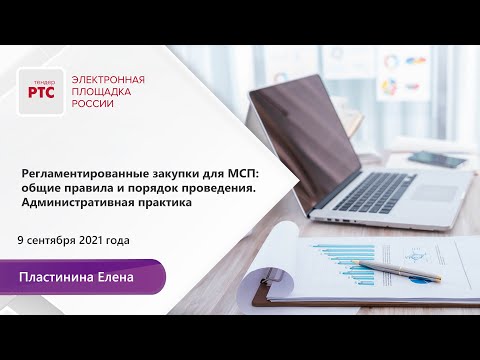 тендер
РТС

ЭЛЕКТРОННАЯ ПЛОЩАДКА РОССИИ

Регламентированные закупки для МСП: общие правила и порядок проведения. Административная практика

9 сентября 2021 года

Пластинина Елена